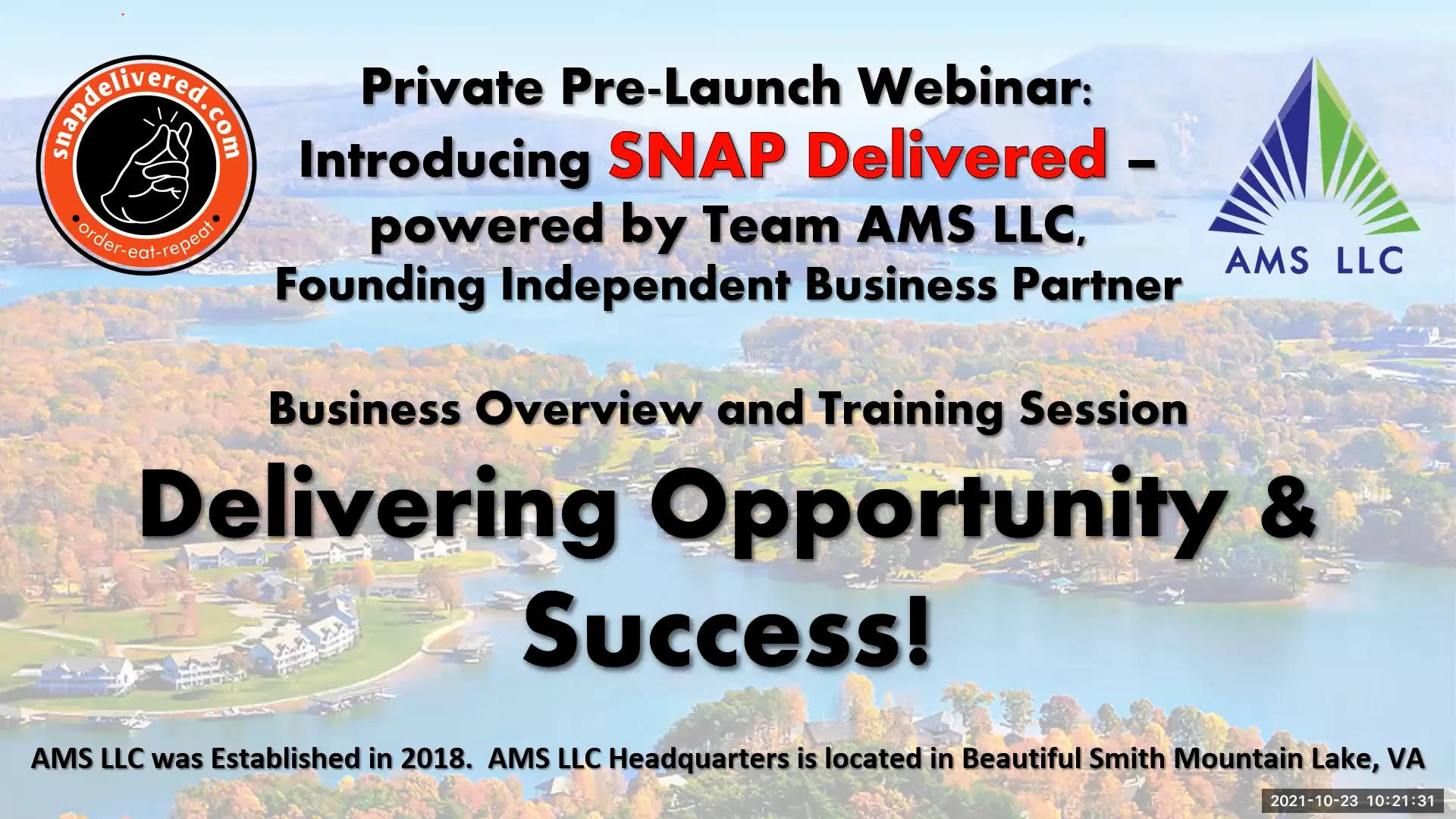 snapdelivered.com
•order-eat-repeat•

Private Pre-Launch Webinar: Introducing SNAP Delivered – powered by Team AMS LLC, Founding Independent Business Partner

AMS LLC

Business Overview and Training Session

Delivering Opportunity & Success!

AMS LLC was Established in 2018. AMS LLC Headquarters is located in Beautiful Smith Mountain Lake, VA

2021-10-23 10:21:31